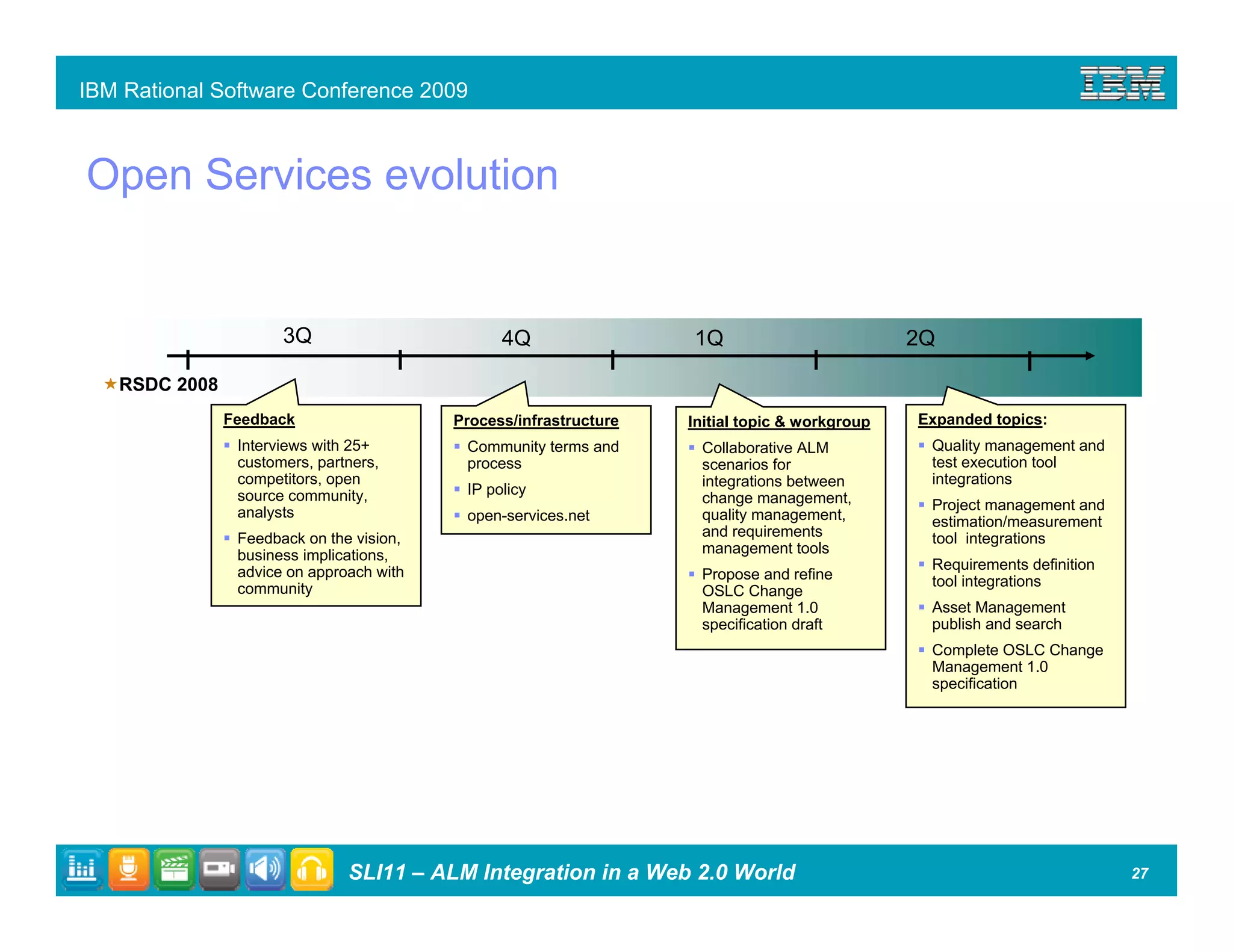 IBM Rational Software Conference 2009

IBM

Open Services evolution

3Q

4Q

1Q

2Q

★RSDC 2008

Feedback
- Interviews with 25+ customers, partners, competitors, open source community, analysts
- Feedback on the vision, business implications, advice on approach with community

Process/infrastructure
- Community terms and process
- IP policy
- open-services.net

Initial topic & workgroup
- Collaborative ALM scenarios for integrations between change management, quality management, and requirements management tools
- Propose and refine OSLC Change Management 1.0 specification draft

Expanded topics:
- Quality management and test execution tool integrations
- Project management and estimation/measurement tool integrations
- Requirements definition tool integrations
- Asset Management publish and search
- Complete OSLC Change Management 1.0 specification

SLI11 – ALM Integration in a Web 2.0 World

27